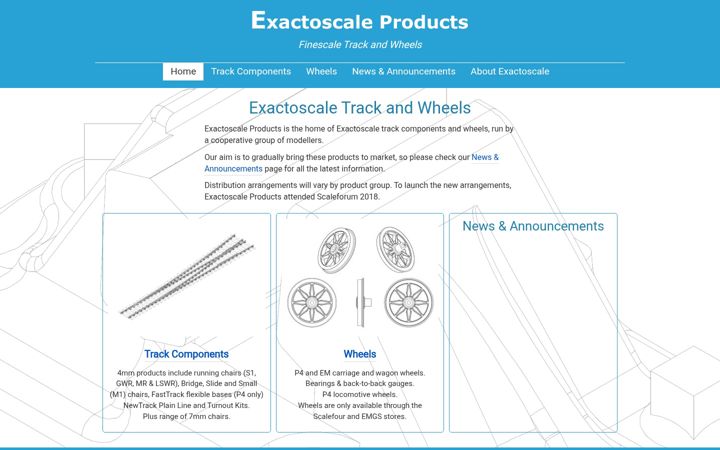 Exactoscale Products

Finescale Track and Wheels

Home Track Components Wheels News & Announcements About Exactoscale

Exactoscale Track and Wheels

Exactoscale Products is the home of Exactoscale track components and wheels, run by a cooperative group of modellers.

Our aim is to gradually bring these products to market, so please check our News & Announcements page for all the latest information.

Distribution arrangements will vary by product group. To launch the new arrangements, Exactoscale Products attended Scaleforum 2018.

Track Components

4mm products include running chairs (S1, GWR, MR & LSWR), Bridge, Slide and Small (M1) chairs, FastTrack flexible bases (P4 only) NewTrack Plain Line and Turnout Kits. Plus range of 7mm chairs.

Wheels

P4 and EM carriage and wagon wheels. Bearings & back-to-back gauges. P4 locomotive wheels. Wheels are only available through the Scalefour and EMGS stores.

News & Announcements